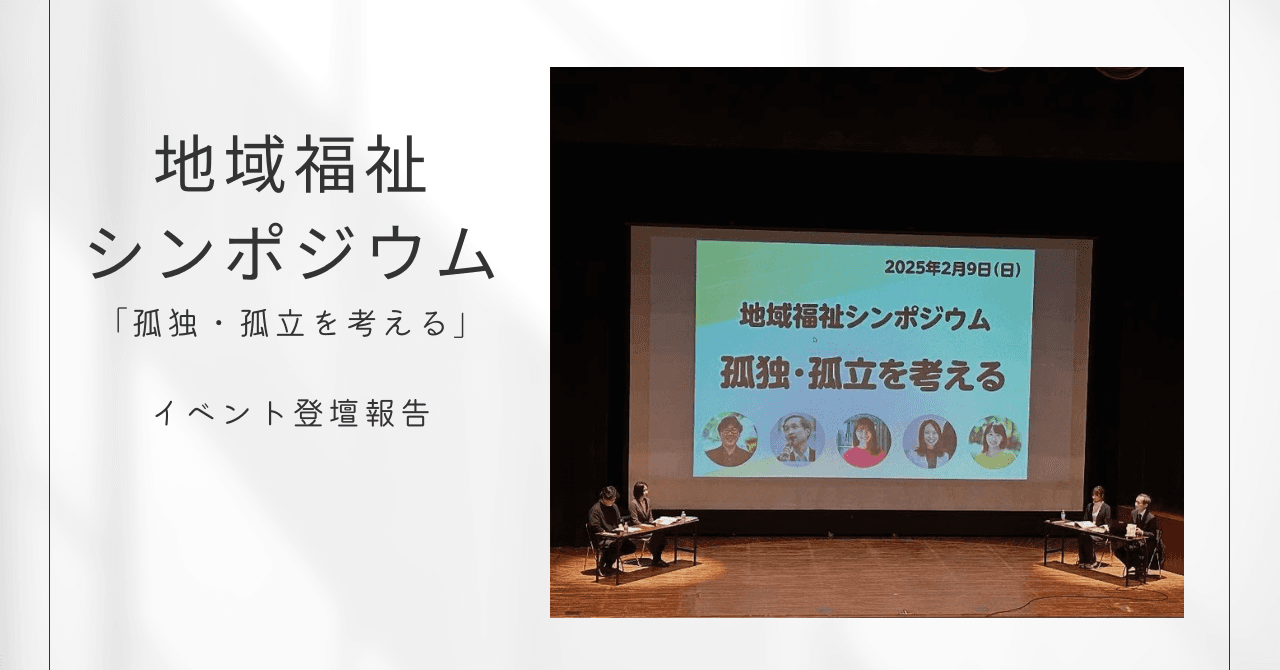 地域福祉
シンポジウム
「孤独・孤立を考える」

イベント登壇報告

2025年2月9日(日)

地域福祉シンポジウム

孤独・孤立を考える